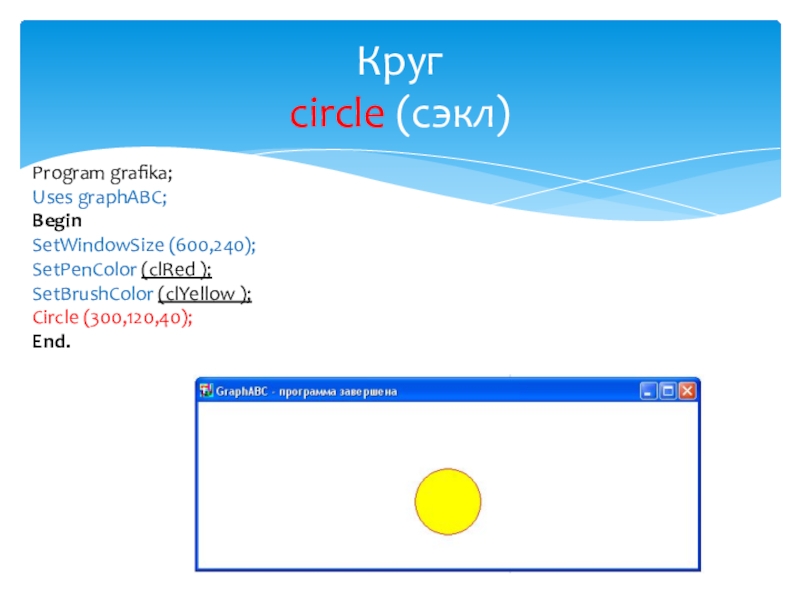 Круг
circle (сэкл)

Program grafika;
Uses graphABC;
Begin
SetWindowSize (600,240);
SetPenColor (clRed );
SetBrushColor (clYellow );
Circle (300,120,40);
End.

GraphABC - программа завершена